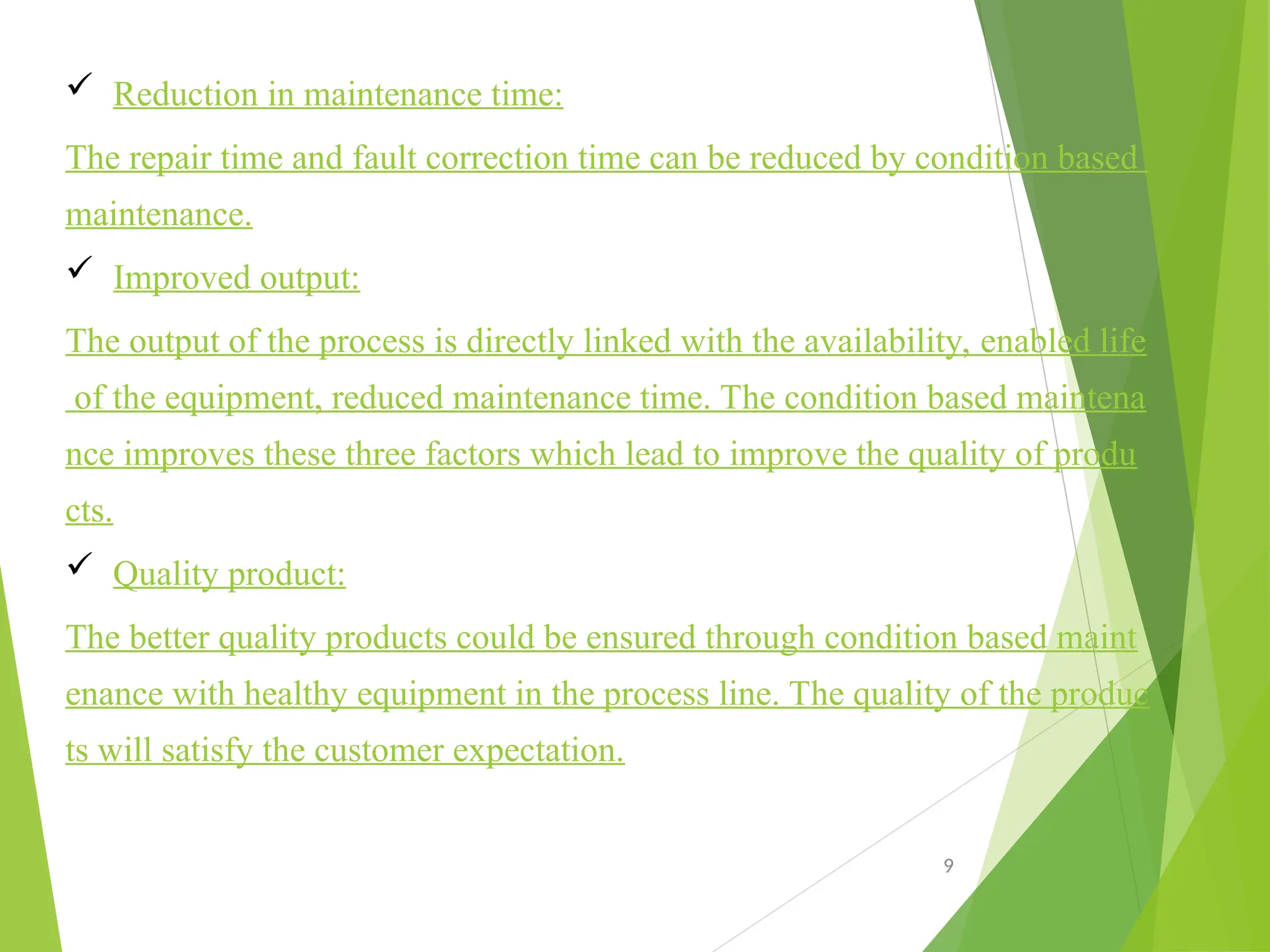 ✓ Reduction in maintenance time:

The repair time and fault correction time can be reduced by condition based maintenance.

✓ Improved output:

The output of the process is directly linked with the availability, enabled life of the equipment, reduced maintenance time. The condition based maintenance improves these three factors which lead to improve the quality of products.

✓ Quality product:

The better quality products could be ensured through condition based maintenance with healthy equipment in the process line. The quality of the products will satisfy the customer expectation.

9